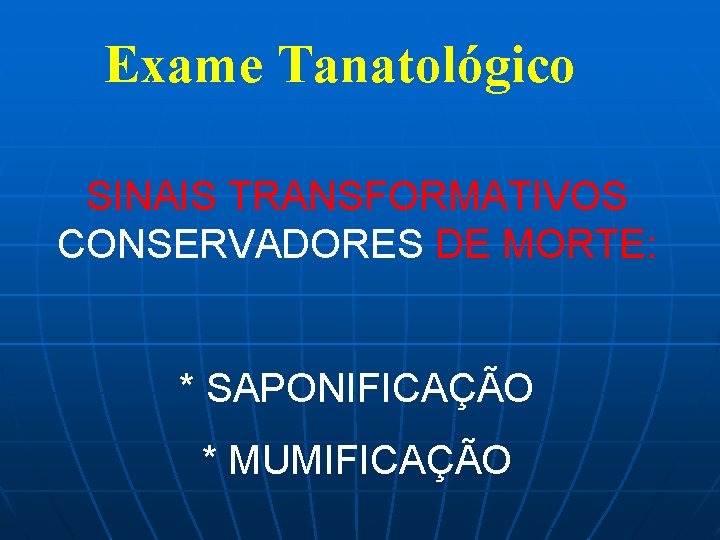 Exame Tanatológico

SINAIS TRANSFORMATIVOS CONSERVADORES DE MORTE:

* SAPONIFICAÇÃO

* MUMIFICAÇÃO